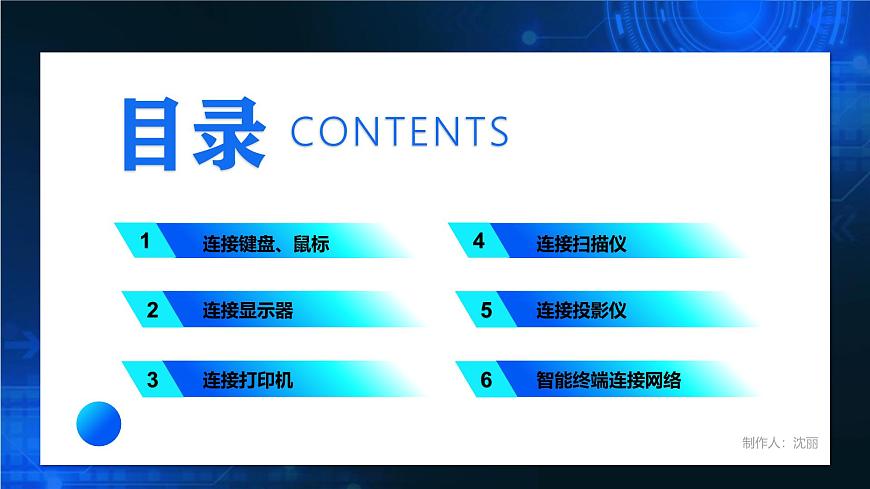 目录 CONTENTS

1 连接键盘、鼠标

2 连接显示器

3 连接打印机

4 连接扫描仪

5 连接投影仪

6 智能终端连接网络

制作人：沈丽